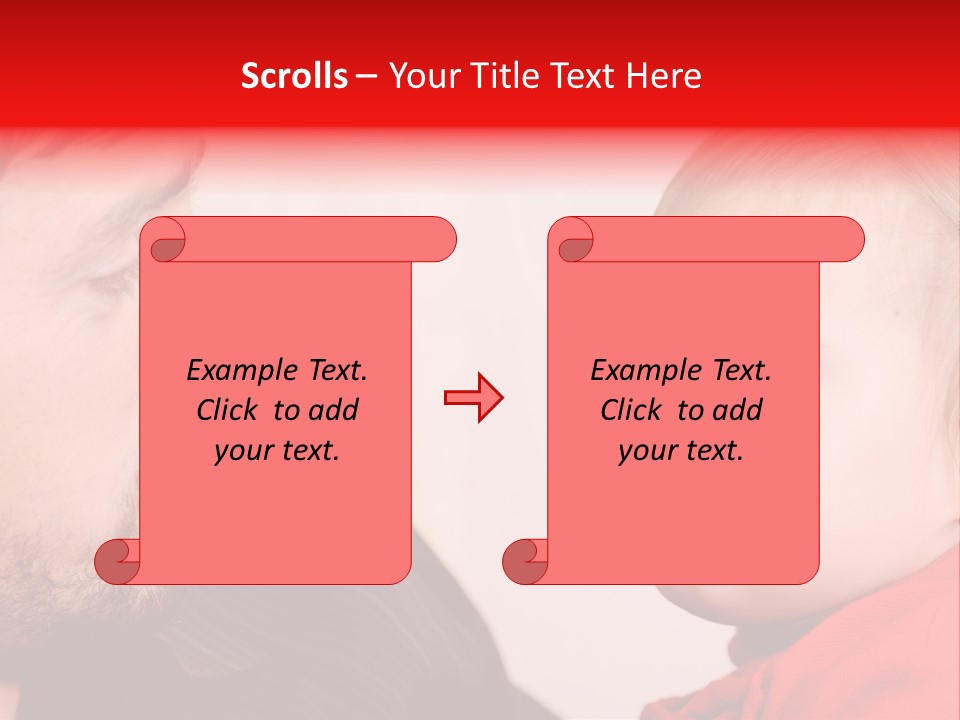 Scrolls – Your Title Text Here

Example Text. Click to add your text.

Example Text. Click to add your text.